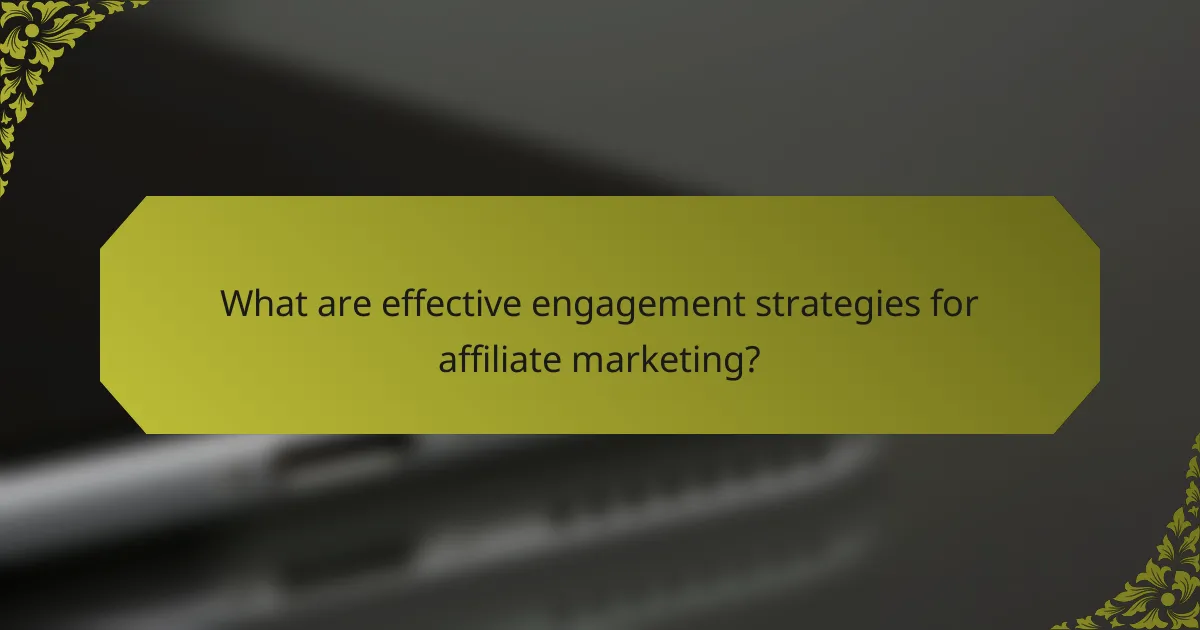 What are effective engagement strategies for affiliate marketing?